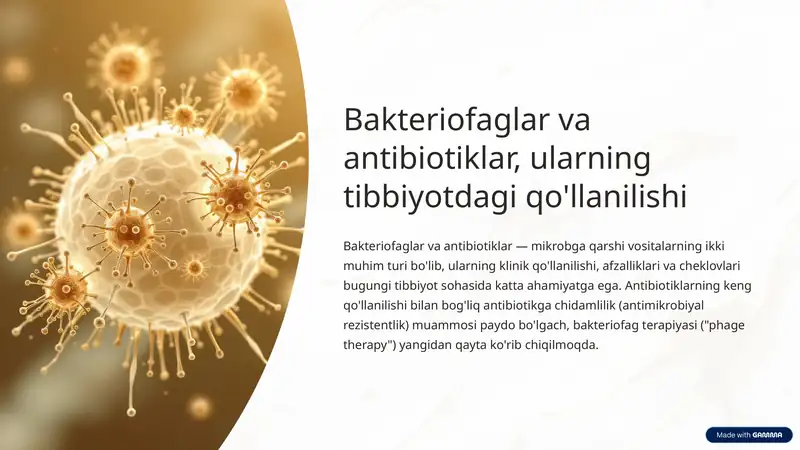 Bakteriofaglar va antibiotiklar, ularning tibbiyotdagi qo'llanilishi

Bakteriofaglar va antibiotiklar — mikrobga qarshi vositalarning ikki muhim turi bo'lib, ularning klinik qo'llanilishi, afzalliklari va cheklovlari bugungi tibbiyot sohasida katta ahamiyatga ega. Antibiotiklarning keng qo'llanilishi bilan bog'liq antibiotikga chidamlilik (antimikrobiyal rezistentlik) muammosi paydo bo'lgach, bakteriofag terapiyasi ("phage therapy") yangidan qayta ko'rib chiqilmoqda.

Made with GAMMA